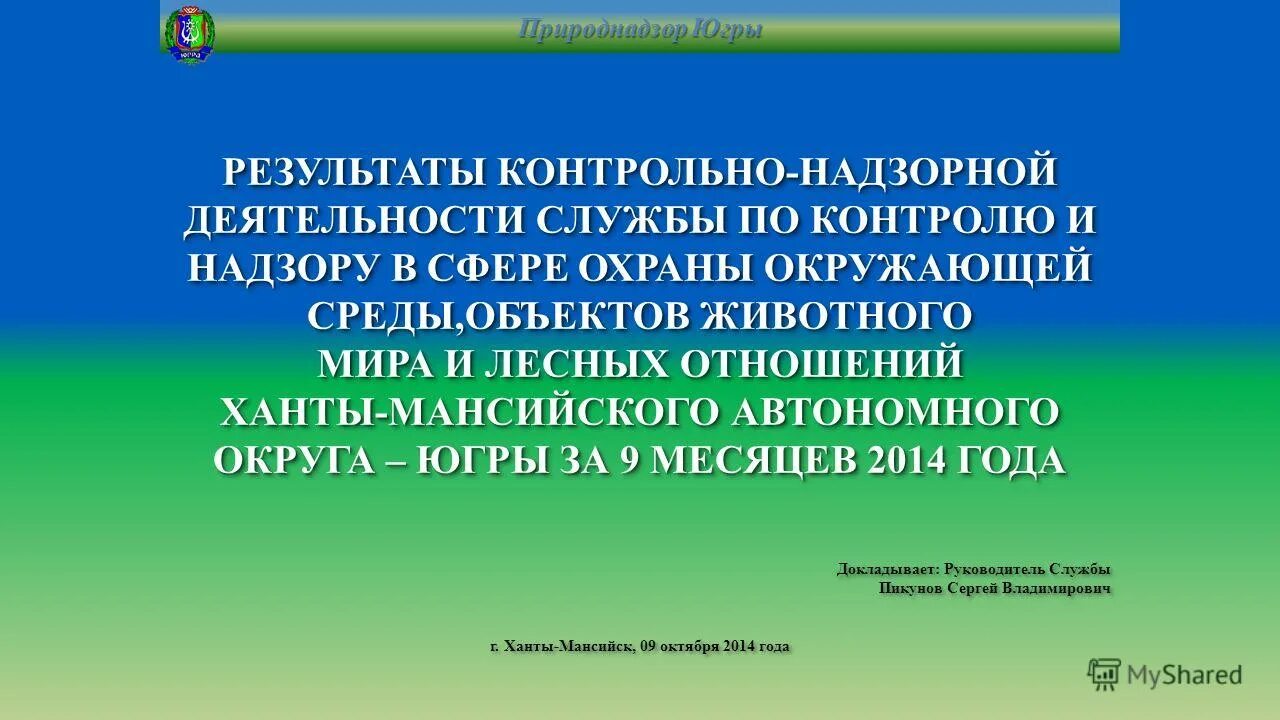 Природнадзор Югры

РЕЗУЛЬТАТЫ КОНТРОЛЬНО-НАДЗОРНОЙ ДЕЯТЕЛЬНОСТИ СЛУЖБЫ ПО КОНТРОЛЮ И НАДЗОРУ В СФЕРЕ ОХРАНЫ ОКРУЖАЮЩЕЙ СРЕДЫ,ОБЪЕКТОВ ЖИВОТНОГО МИРА И ЛЕСНЫХ ОТНОШЕНИЙ ХАНТЫ-МАНСИЙСКОГО АВТОНОМНОГО ОКРУГА – ЮГРЫ ЗА 9 МЕСЯЦЕВ 2014 ГОДА

Докладывает: Руководитель Службы
Пикунов Сергей Владимирович

г. Ханты-Мансийск, 09 октября 2014 года

MyShared